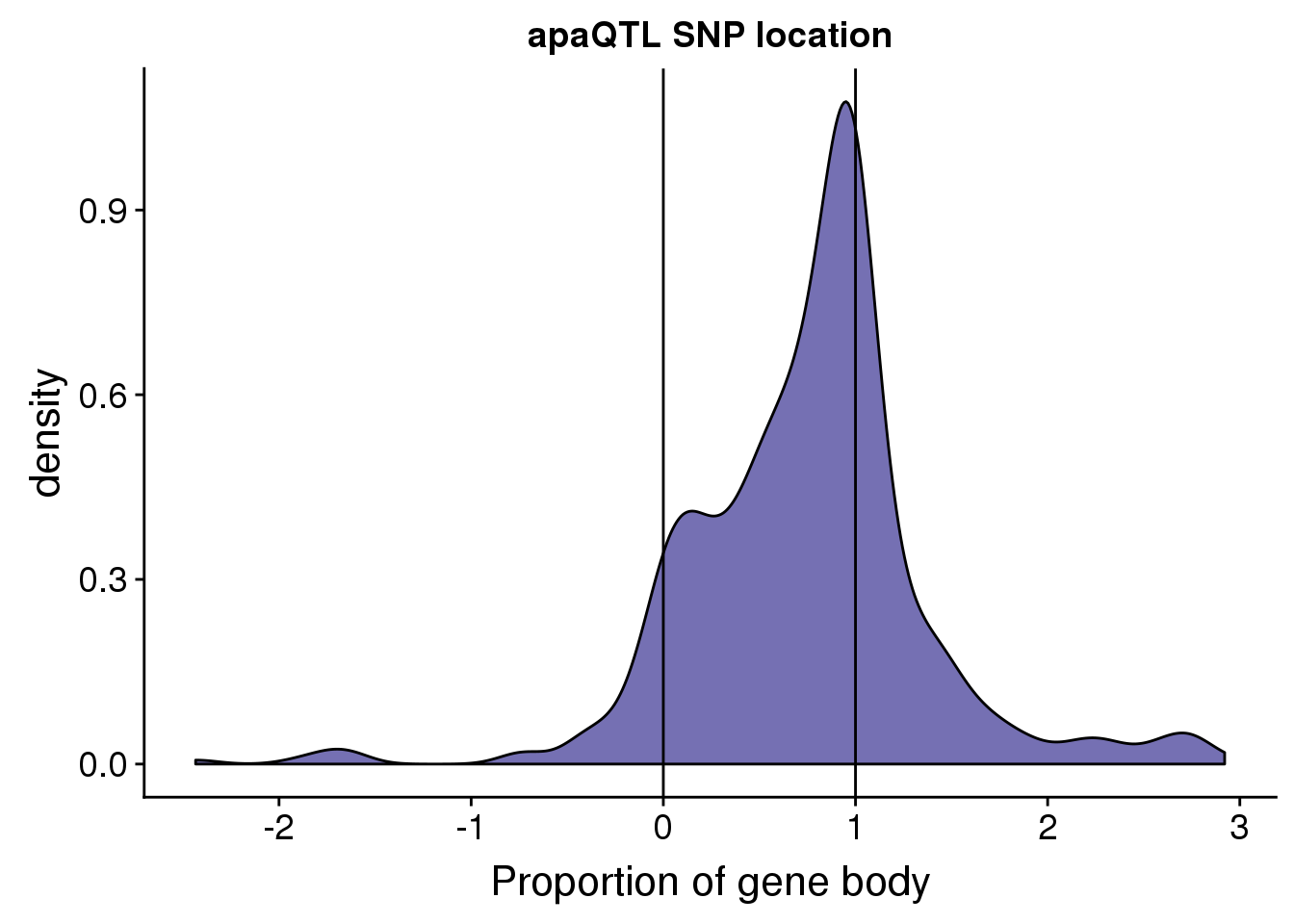 apaQTL SNP location

density

0.9
0.6
0.3
0.0

-2
-1
0
1
2
3

Proportion of gene body